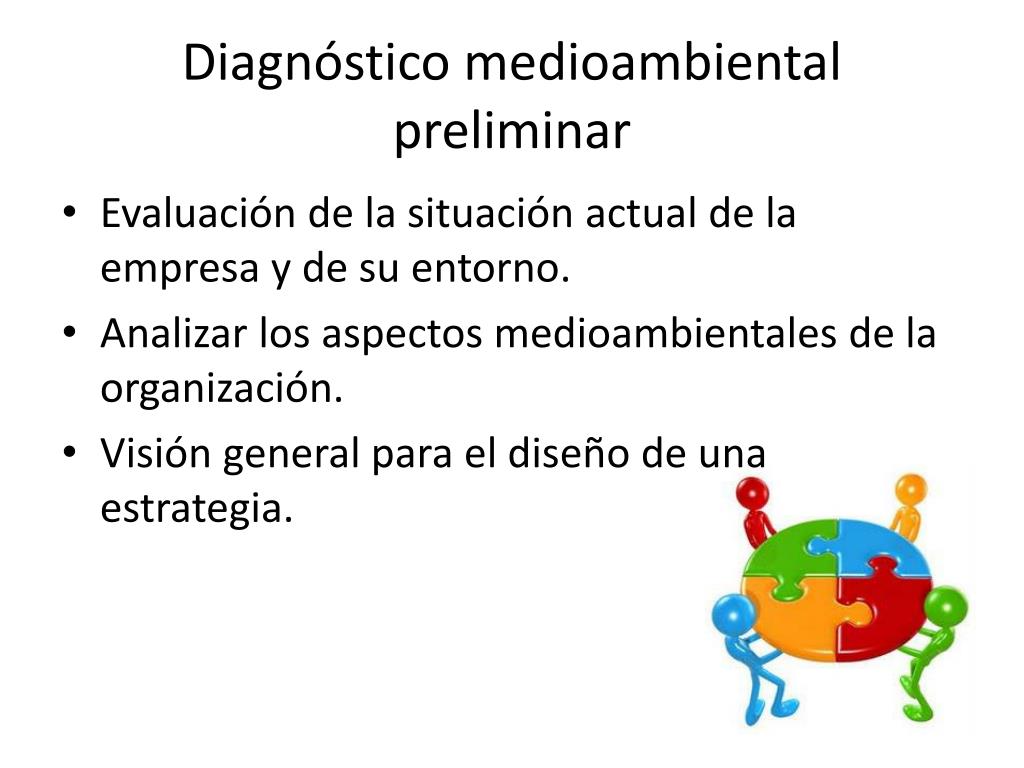 Diagnóstico medioambiental preliminar

• Evaluación de la situación actual de la empresa y de su entorno.
• Analizar los aspectos medioambientales de la organización.
• Visión general para el diseño de una estrategia.